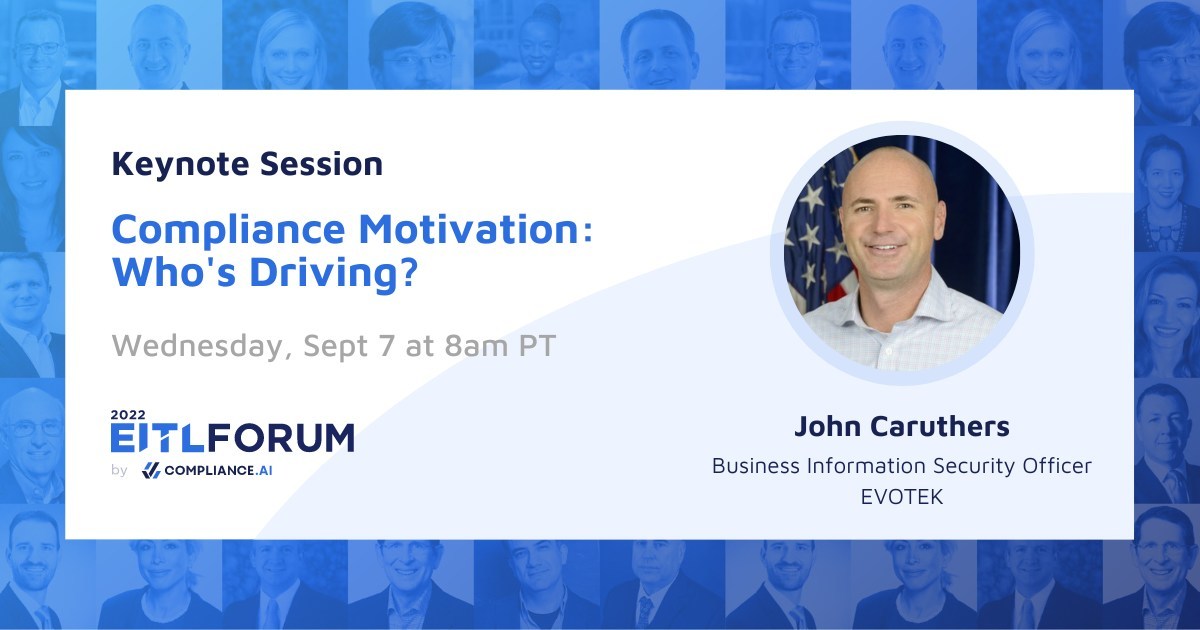 Keynote Session

Compliance Motivation: Who's Driving?

Wednesday, Sept 7 at 8am PT

2022
EITLFORUM
by COMPLIANCE.AI

John Caruthers
Business Information Security Officer
EVOTEK